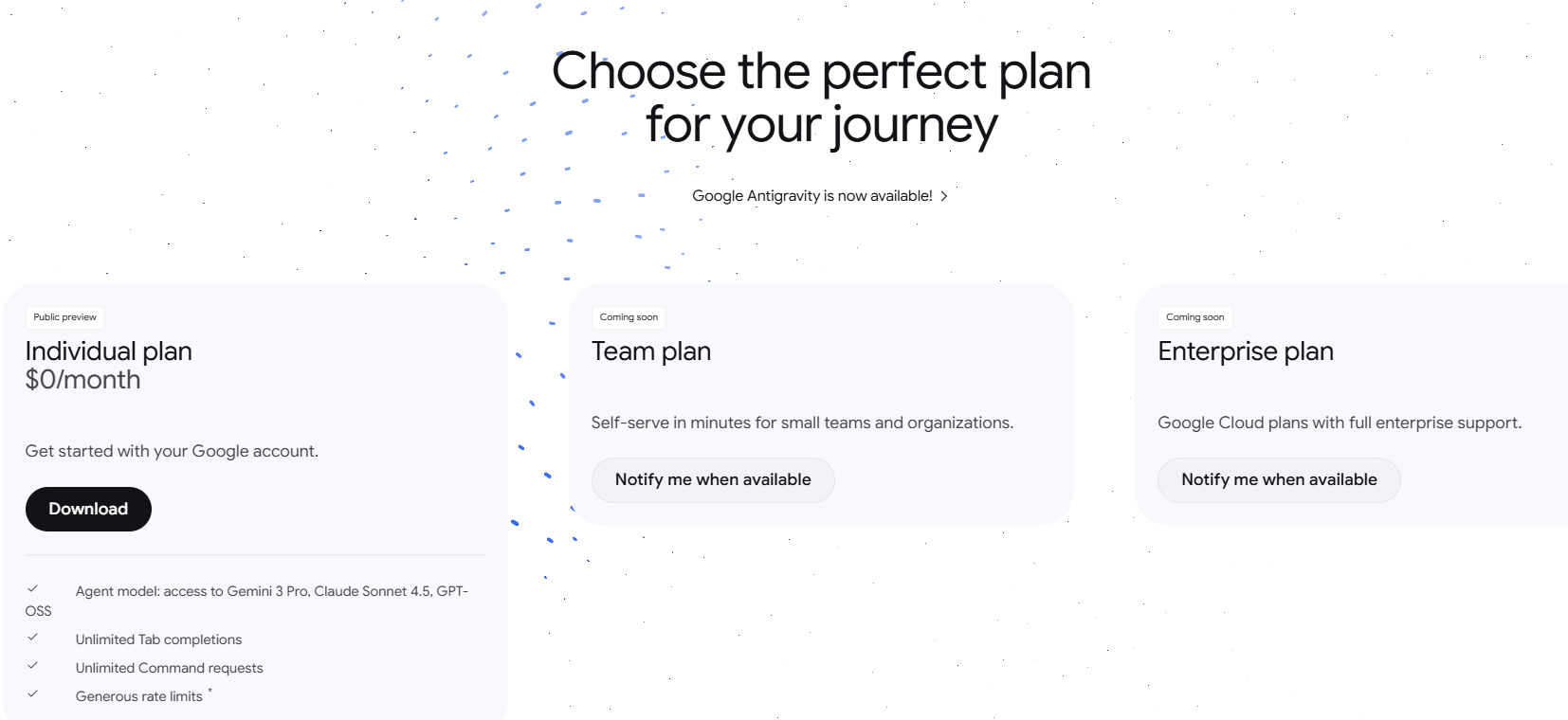 Choose the perfect plan for your journey

Google Antigravity is now available! >

Public preview

Individual plan
$0/month

Get started with your Google account.

Download

✓ Agent model: access to Gemini 3 Pro, Claude Sonnet 4.5, GPT-OSS
✓ Unlimited Tab completions
✓ Unlimited Command requests
✓ Generous rate limits *

Coming soon

Team plan

Self-serve in minutes for small teams and organizations.

Notify me when available

Coming soon

Enterprise plan

Google Cloud plans with full enterprise support.

Notify me when available